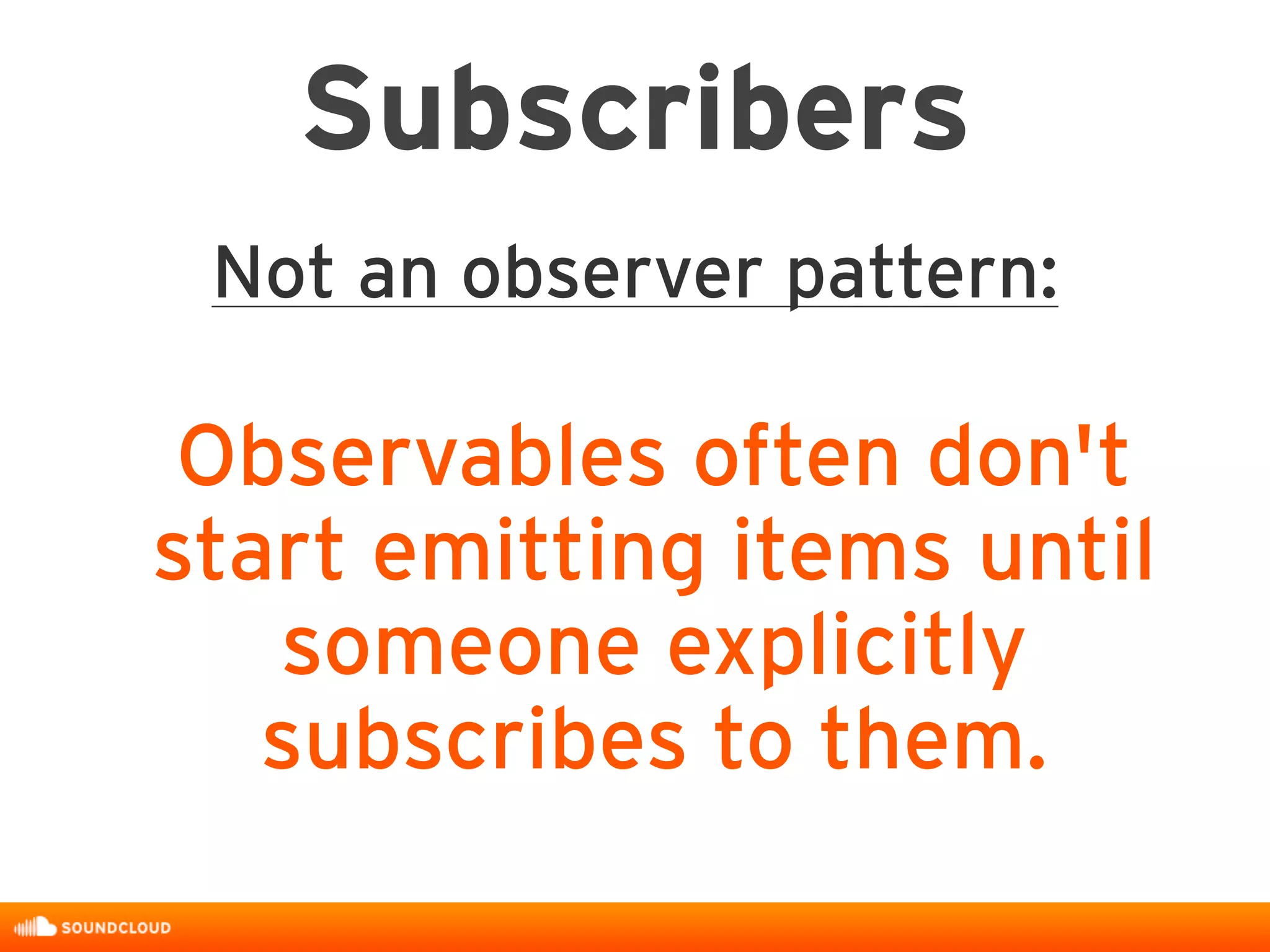 Subscribers

Not an observer pattern:

Observables often don't start emitting items until someone explicitly subscribes to them.

SOUNDCLOUD